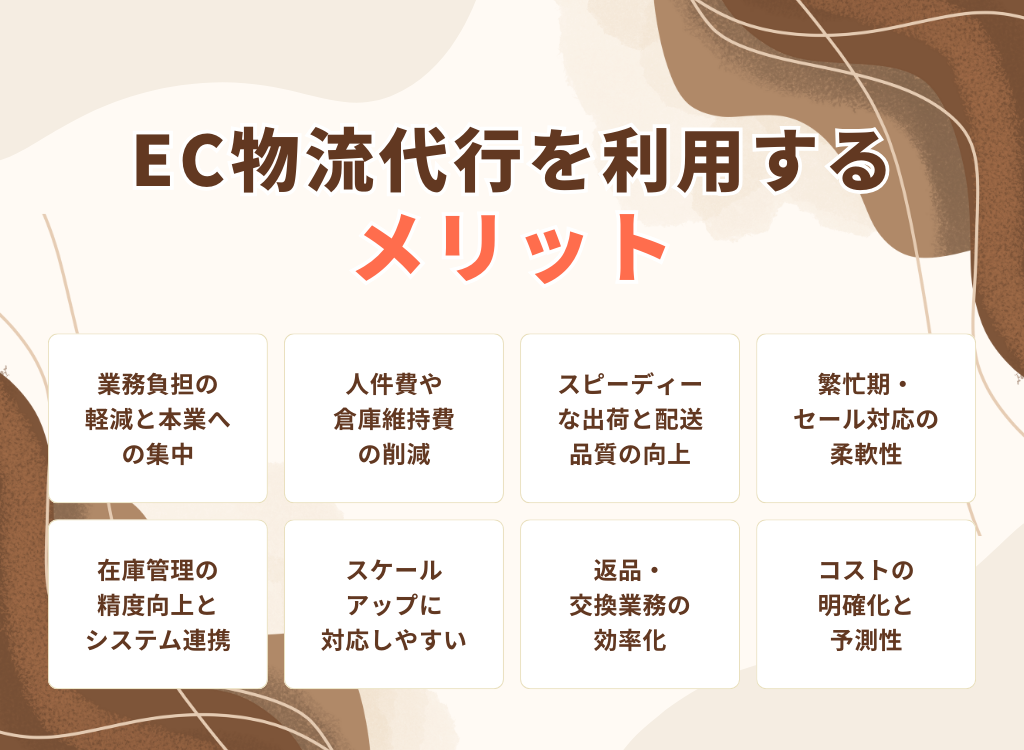 EC物流代行を利用する
メリット

業務負担の軽減と本業への集中

人件費や倉庫維持費の削減

スピーディーな出荷と配送品質の向上

繁忙期・セール対応の柔軟性

在庫管理の精度向上とシステム連携

スケールアップに対応しやすい

返品・交換業務の効率化

コストの明確化と予測性